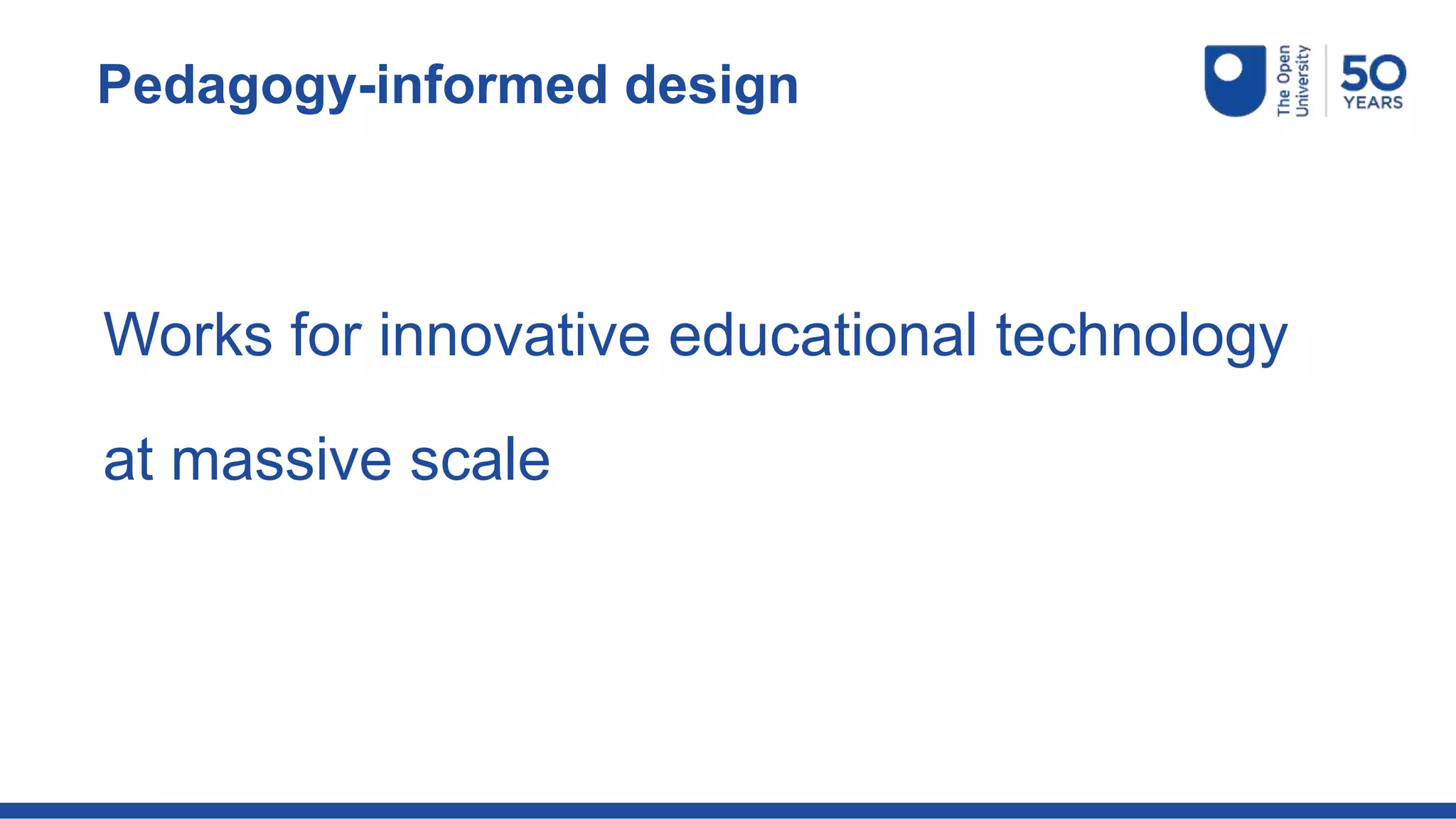 Pedagogy-informed design

The Open University

50 YEARS

Works for innovative educational technology

at massive scale